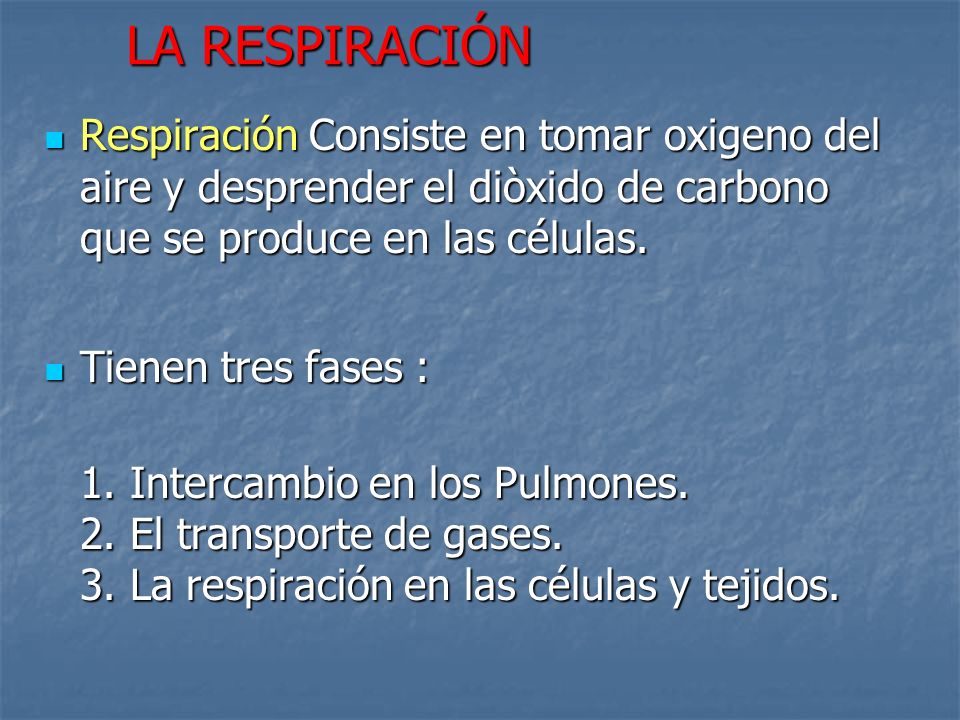 LA RESPIRACIÓN

Respiración Consiste en tomar oxigeno del aire y desprender el diòxido de carbono que se produce en las células.

Tienen tres fases :

1. Intercambio en los Pulmones.
2. El transporte de gases.
3. La respiración en las células y tejidos.